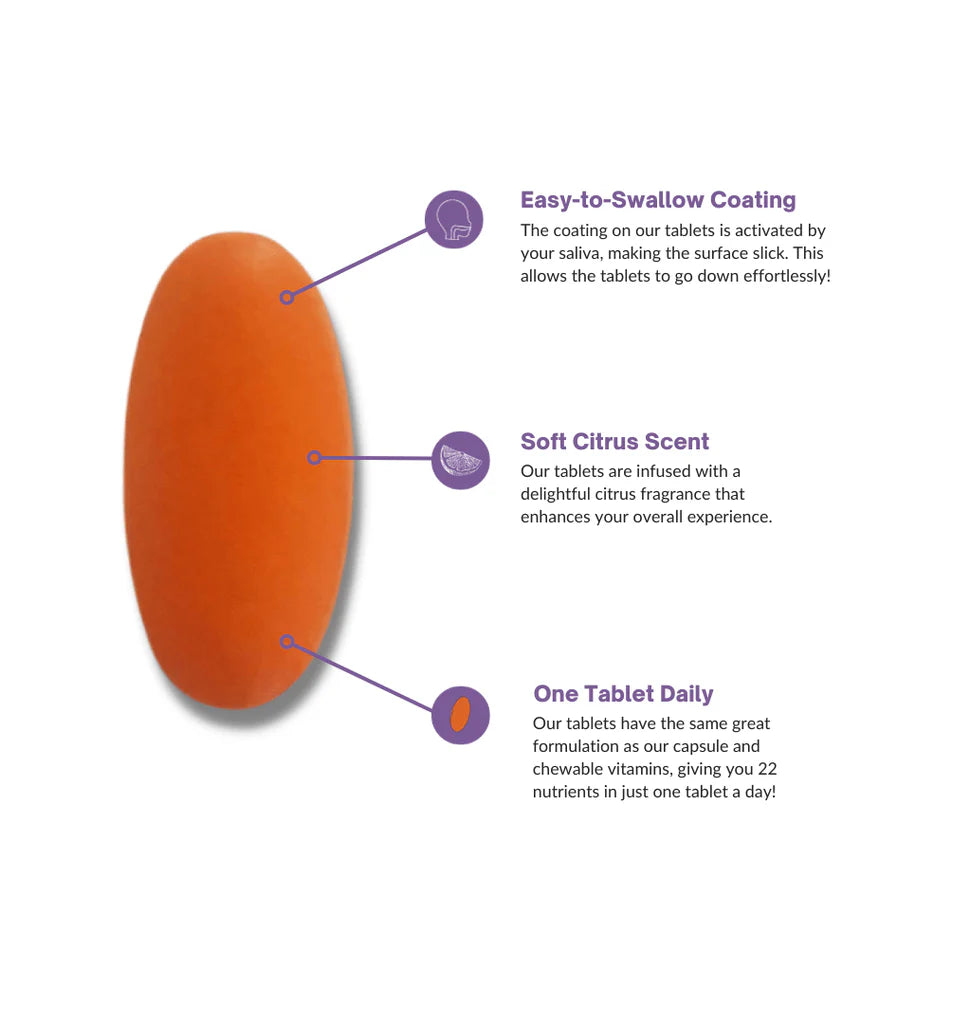 Easy-to-Swallow Coating
The coating on our tablets is activated by your saliva, making the surface slick. This allows the tablets to go down effortlessly!

Soft Citrus Scent
Our tablets are infused with a delightful citrus fragrance that enhances your overall experience.

One Tablet Daily
Our tablets have the same great formulation as our capsule and chewable vitamins, giving you 22 nutrients in just one tablet a day!